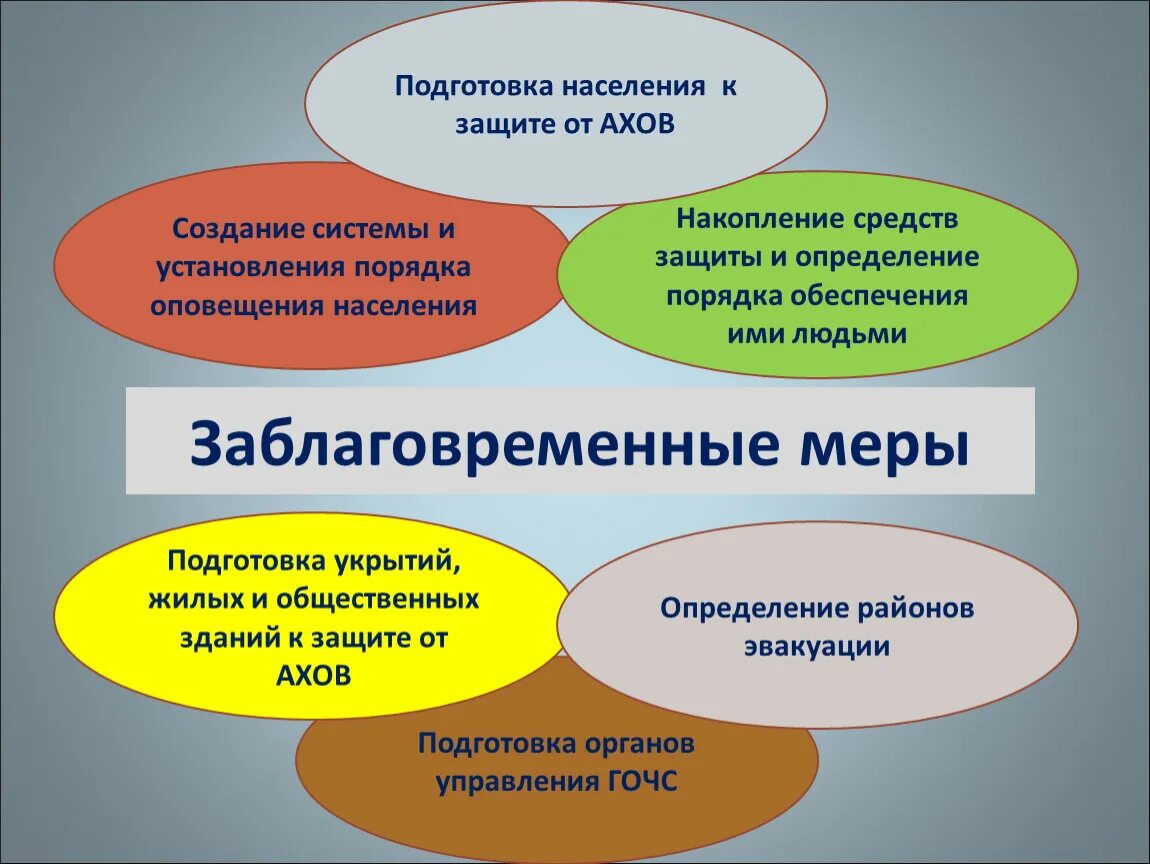 Подготовка населения к защите от АХОВ

Создание системы и установления порядка оповещения населения

Накопление средств защиты и определение порядка обеспечения ими людьми

Заблаговременные меры

Подготовка укрытий, жилых и общественных зданий к защите от АХОВ

Определение районов эвакуации

Подготовка органов управления ГОЧС